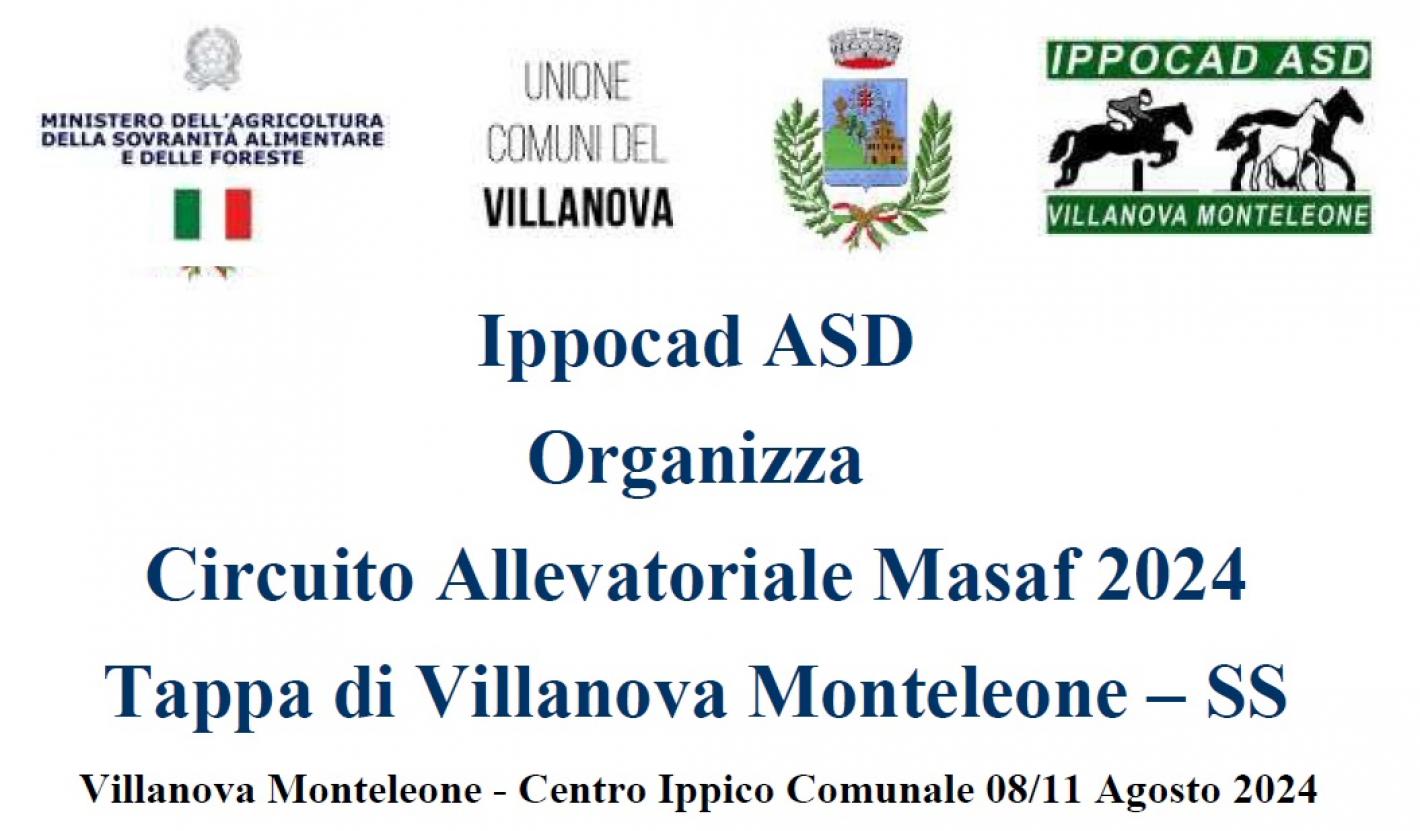 MINISTERO DELL'AGRICOLTURA DELLA SOVRANITÀ ALIMENTARE E DELLE FORESTE

UNIONE COMUNI DEL VILLANOVA

IPPOCAD ASD
VILLANOVA MONTELEONE

Ippocad ASD

Organizza

Circuito Allevatoriale Masaf 2024

Tappa di Villanova Monteleone – SS

Villanova Monteleone - Centro Ippico Comunale 08/11 Agosto 2024